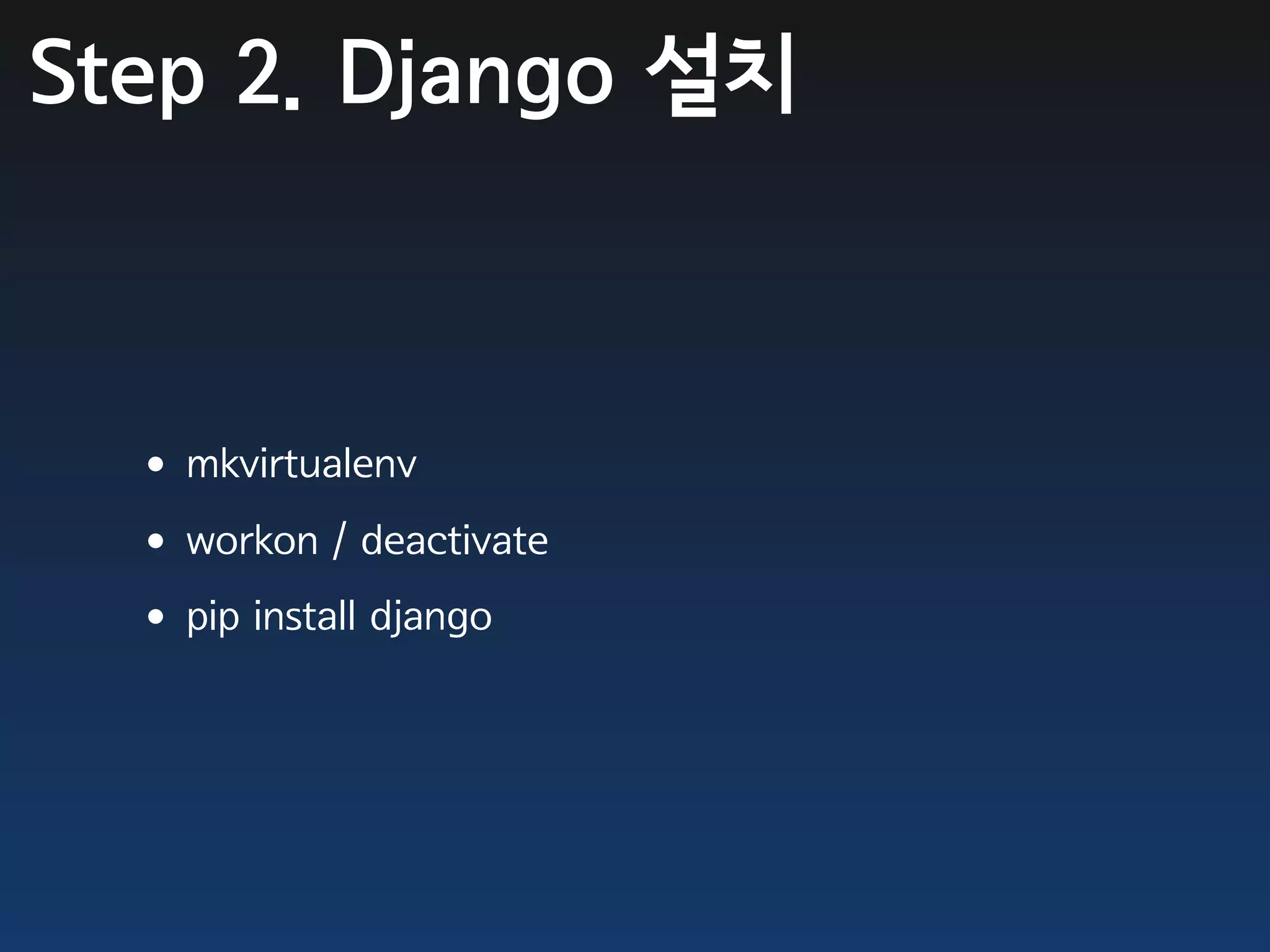 Step 2. Django 설치

• mkvirtualenv
• workon / deactivate
• pip install django